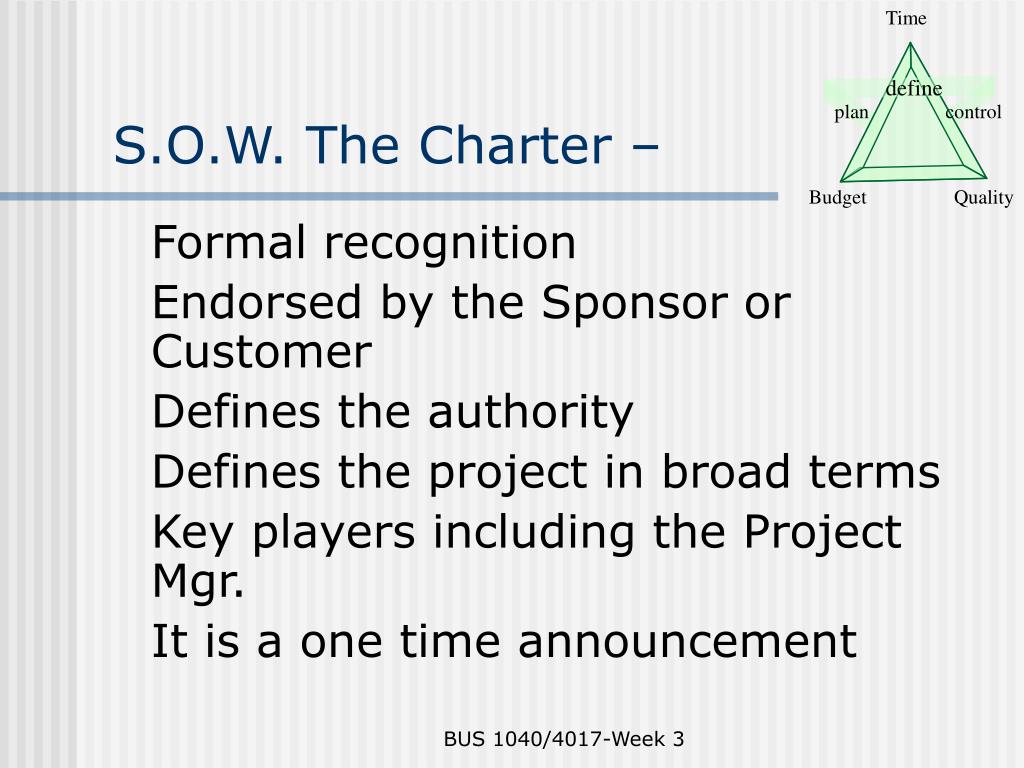 Time
define
plan
control
Budget
Quality

S.O.W. The Charter –

Formal recognition
Endorsed by the Sponsor or Customer
Defines the authority
Defines the project in broad terms
Key players including the Project Mgr.
It is a one time announcement

BUS 1040/4017-Week 3